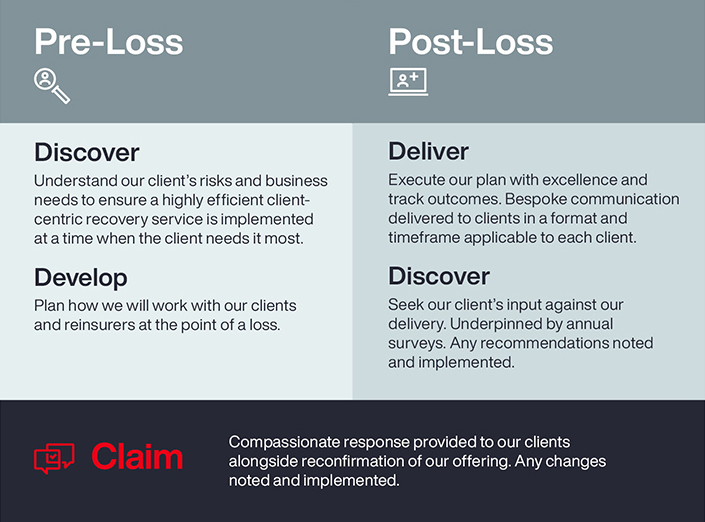 Pre-Loss

Discover
Understand our client's risks and business needs to ensure a highly efficient client-centric recovery service is implemented at a time when the client needs it most.

Develop
Plan how we will work with our clients and reinsurers at the point of a loss.

Post-Loss

Deliver
Execute our plan with excellence and track outcomes. Bespoke communication delivered to clients in a format and timeframe applicable to each client.

Discover
Seek our client's input against our delivery. Underpinned by annual surveys. Any recommendations noted and implemented.

Claim

Compassionate response provided to our clients alongside reconfirmation of our offering. Any changes noted and implemented.